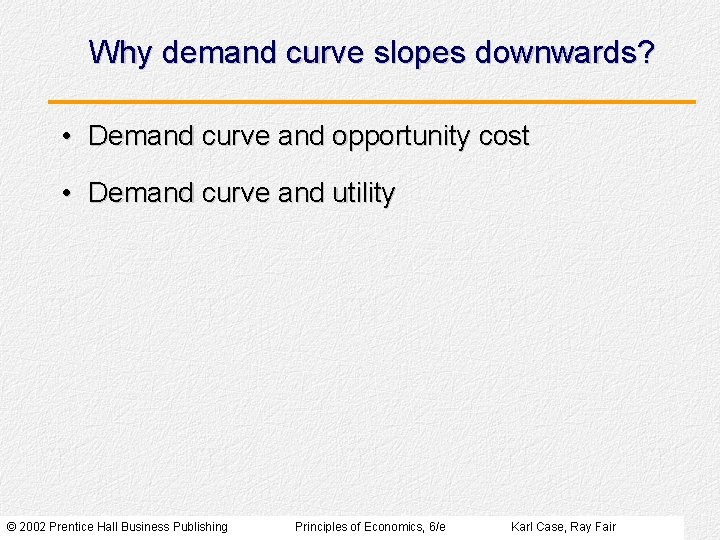 Why demand curve slopes downwards?

• Demand curve and opportunity cost

• Demand curve and utility

© 2002 Prentice Hall Business Publishing Principles of Economics, 6/e Karl Case, Ray Fair